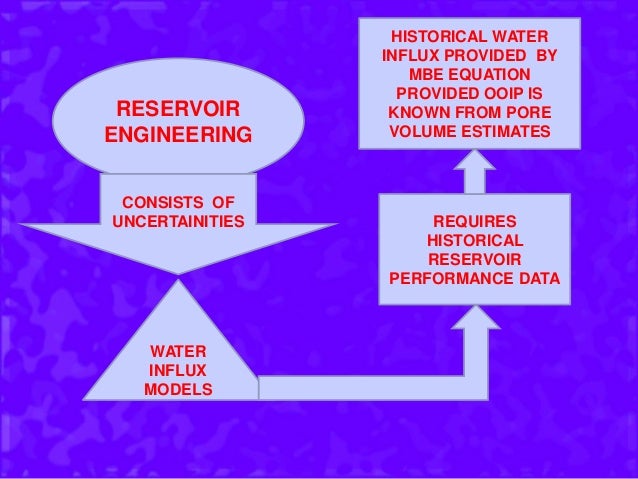 RESERVOIR ENGINEERING

CONSISTS OF UNCERTAINITIES

WATER INFLUX MODELS

REQUIRES HISTORICAL RESERVOIR PERFORMANCE DATA

HISTORICAL WATER INFLUX PROVIDED BY MBE EQUATION PROVIDED OOIP IS KNOWN FROM PORE VOLUME ESTIMATES